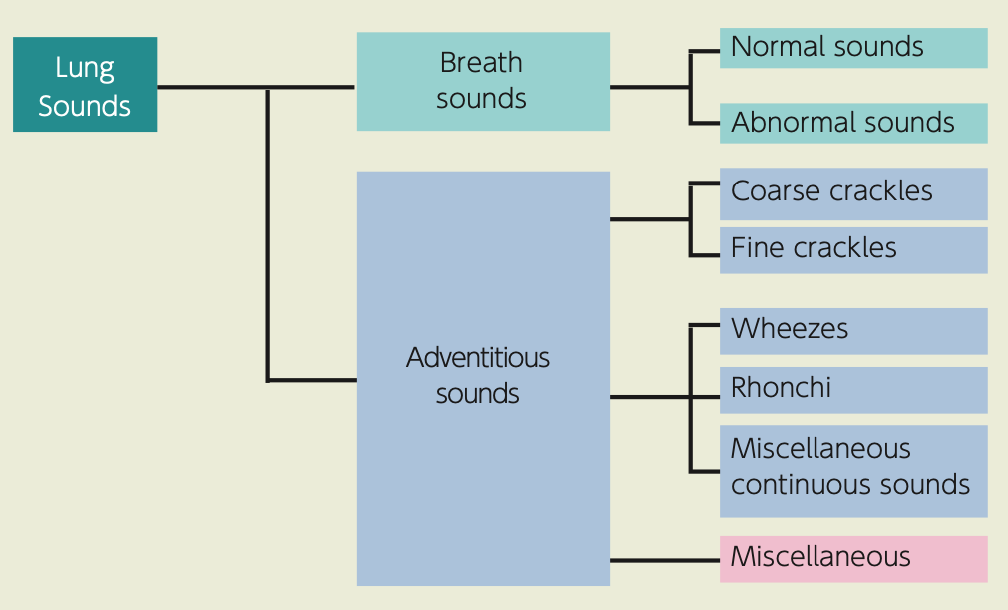 Lung Sounds

Breath sounds

Normal sounds

Abnormal sounds

Adventitious sounds

Coarse crackles

Fine crackles

Wheezes

Rhonchi

Miscellaneous continuous sounds

Miscellaneous